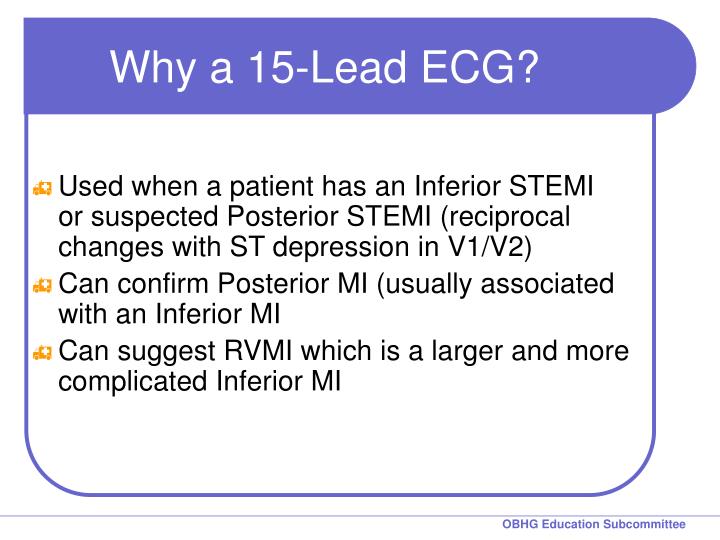 Why a 15-Lead ECG?

Used when a patient has an Inferior STEMI or suspected Posterior STEMI (reciprocal changes with ST depression in V1/V2)

Can confirm Posterior MI (usually associated with an Inferior MI

Can suggest RVMI which is a larger and more complicated Inferior MI

OBHG Education Subcommittee